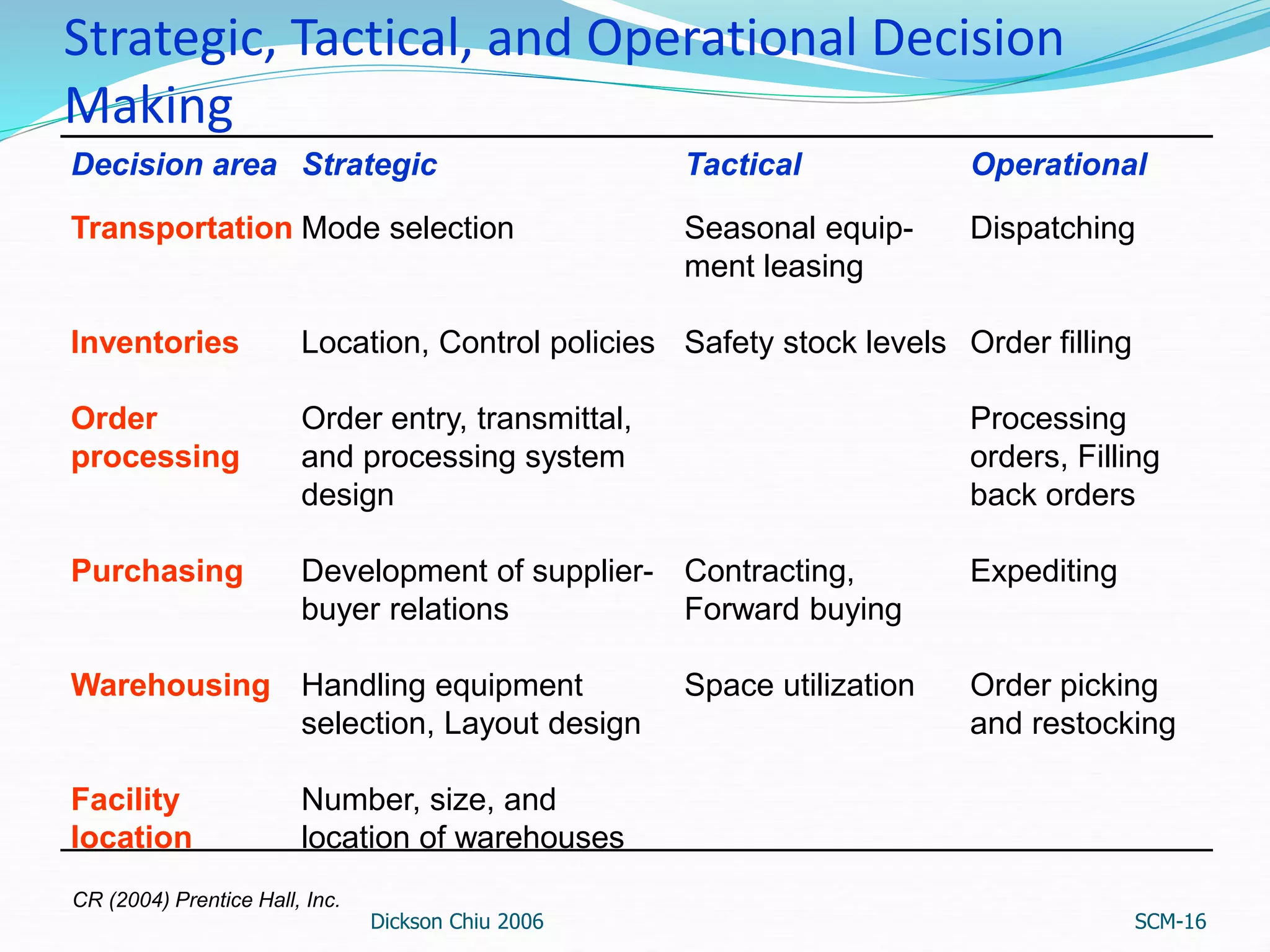 Strategic, Tactical, and Operational Decision Making

| Decision area | Strategic | Tactical | Operational |
|---|---|---|---|
| Transportation | Mode selection | Seasonal equipment leasing | Dispatching |
| Inventories | Location, Control policies | Safety stock levels | Order filling |
| Order processing | Order entry, transmittal, and processing system design | | Processing orders, Filling back orders |
| Purchasing | Development of supplier-buyer relations | Contracting, Forward buying | Expediting |
| Warehousing | Handling equipment selection, Layout design | Space utilization | Order picking and restocking |
| Facility location | Number, size, and location of warehouses | | |

CR (2004) Prentice Hall, Inc.

Dickson Chiu 2006

SCM-16